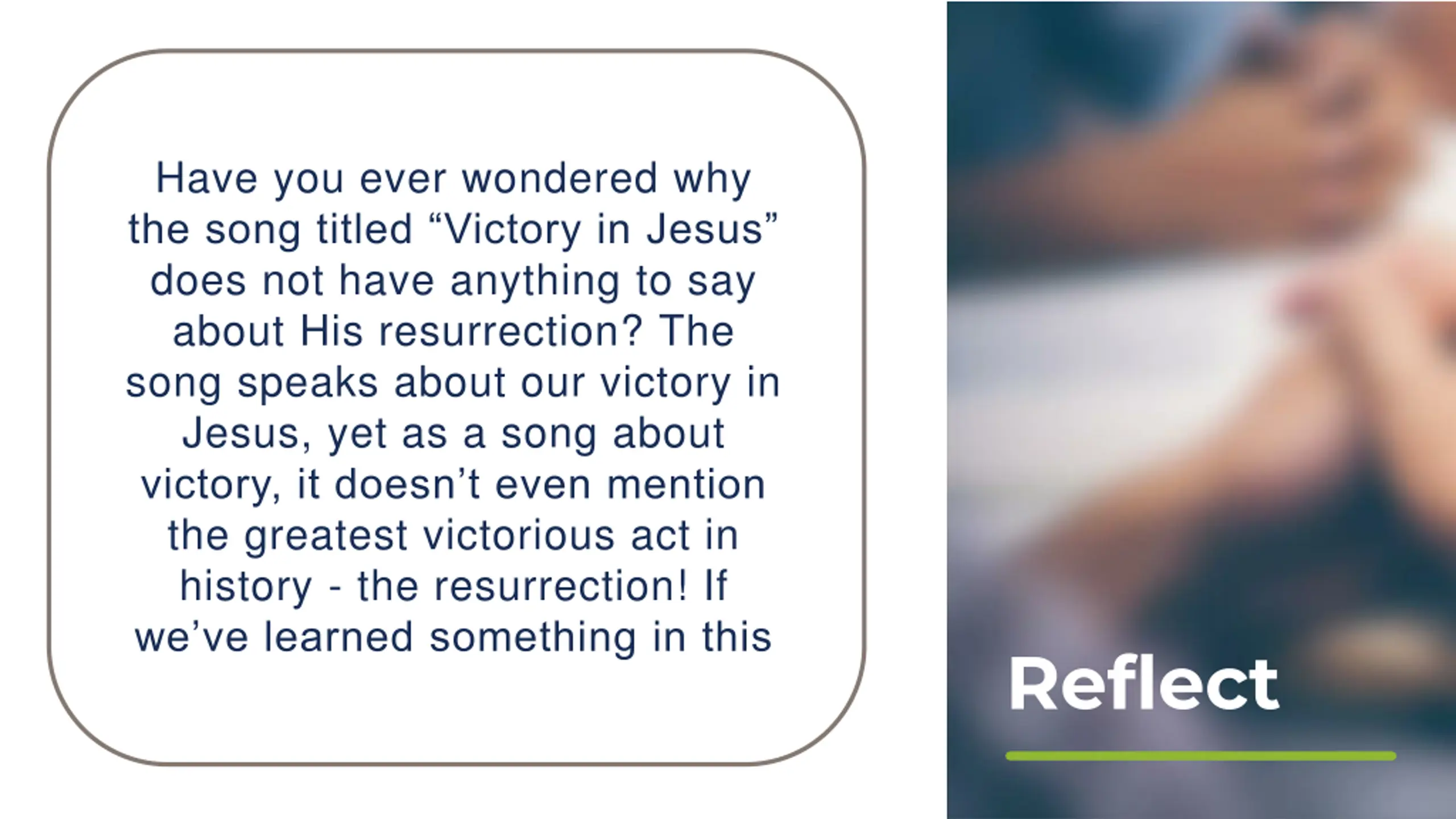 Have you ever wondered why the song titled “Victory in Jesus” does not have anything to say about His resurrection? The song speaks about our victory in Jesus, yet as a song about victory, it doesn’t even mention the greatest victorious act in history - the resurrection! If we’ve learned something in this

Reflect